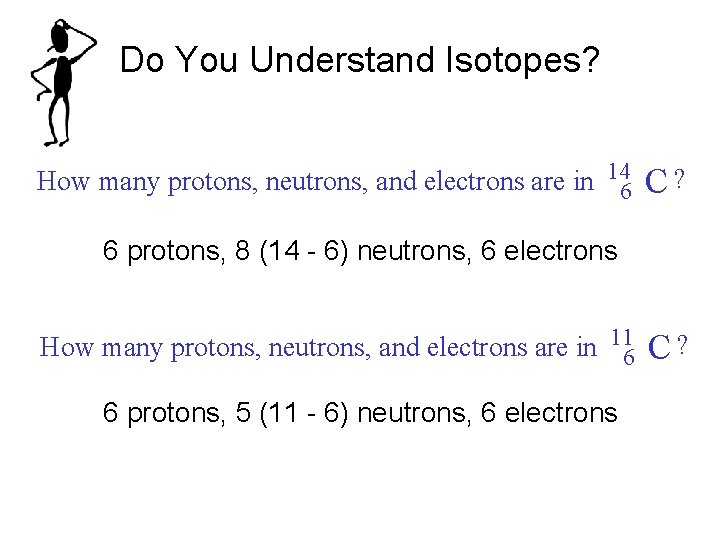 Do You Understand Isotopes?

How many protons, neutrons, and electrons are in $^{14}_{6}C$ ?

6 protons, 8 (14 - 6) neutrons, 6 electrons

How many protons, neutrons, and electrons are in $^{11}_{6}C$ ?

6 protons, 5 (11 - 6) neutrons, 6 electrons